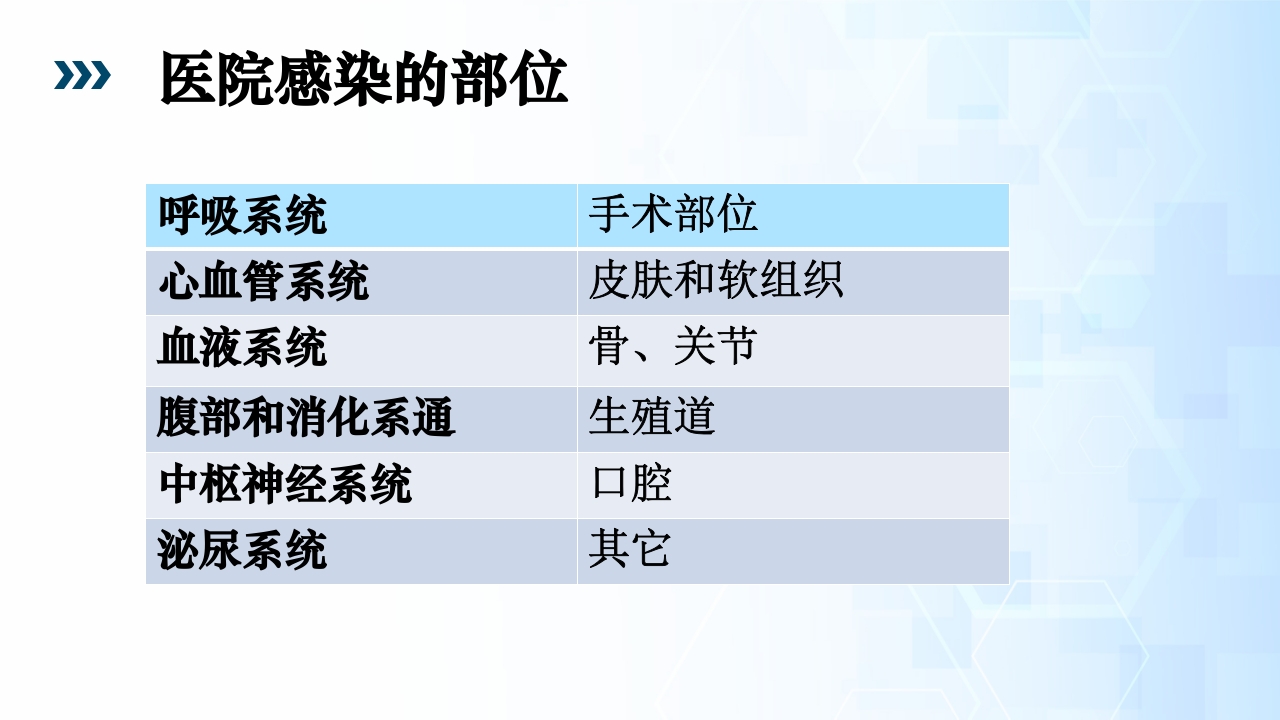 医院感染的部位

| 呼吸系统 | 手术部位 |
|---|---|
| 心血管系统 | 皮肤和软组织 |
| 血液系统 | 骨、关节 |
| 腹部和消化系通 | 生殖道 |
| 中枢神经系统 | 口腔 |
| 泌尿系统 | 其它 |